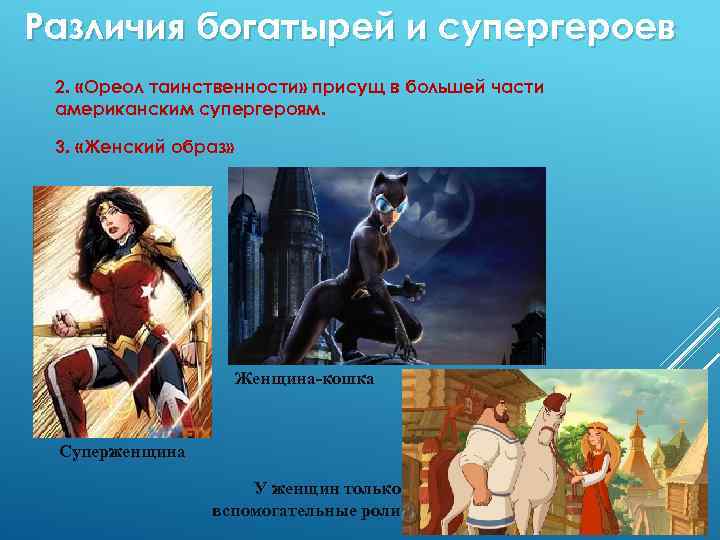 Различия богатырей и супергероев

2. «Ореол таинственности» присущ в большей части американским супергероям.

3. «Женский образ»

Женщина-кошка

Суперженщина

У женщин только вспомогательные роли